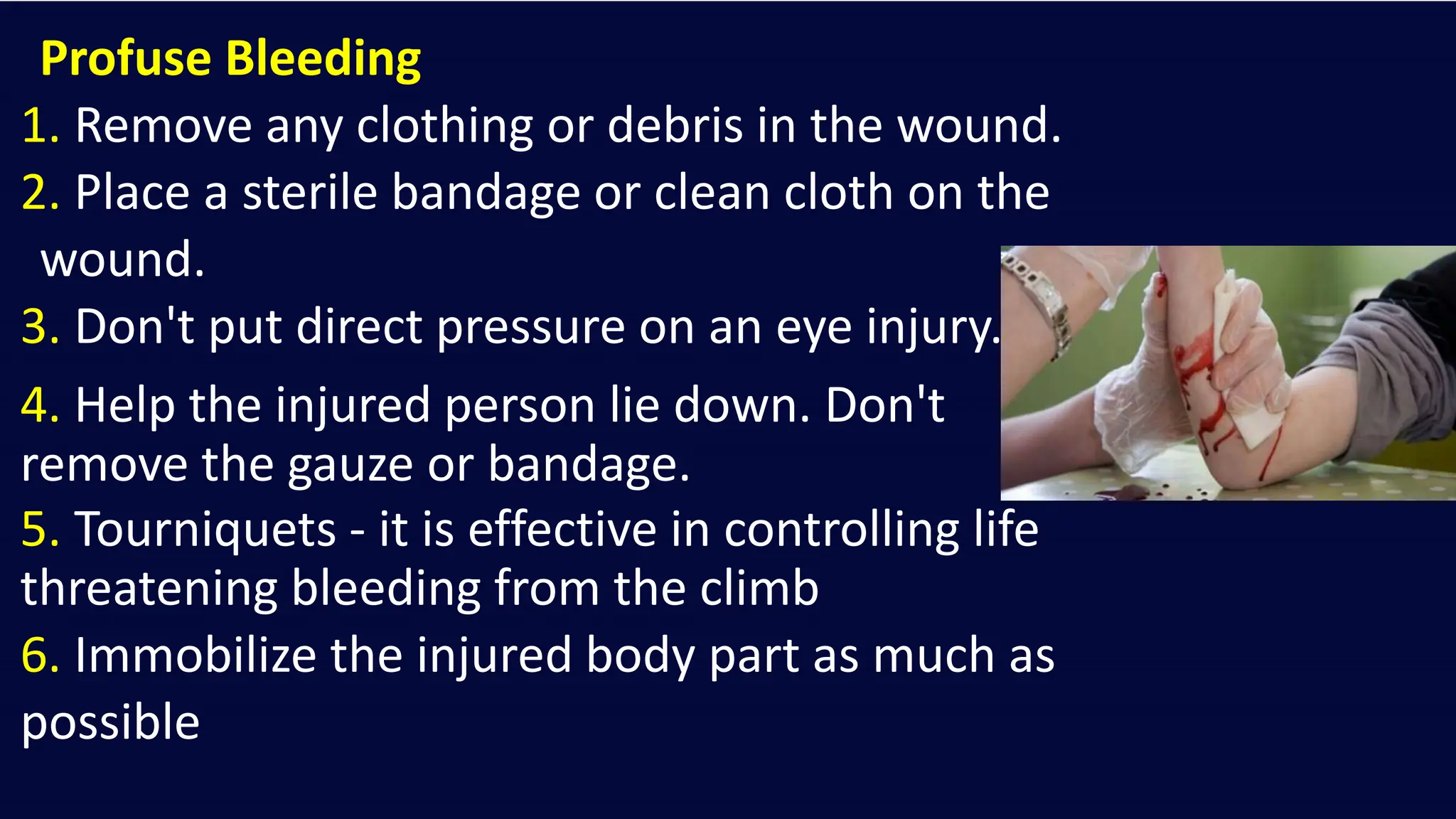 Profuse Bleeding

1. Remove any clothing or debris in the wound.

2. Place a sterile bandage or clean cloth on the wound.

3. Don't put direct pressure on an eye injury.

4. Help the injured person lie down. Don't remove the gauze or bandage.

5. Tourniquets - it is effective in controlling life threatening bleeding from the climb

6. Immobilize the injured body part as much as possible